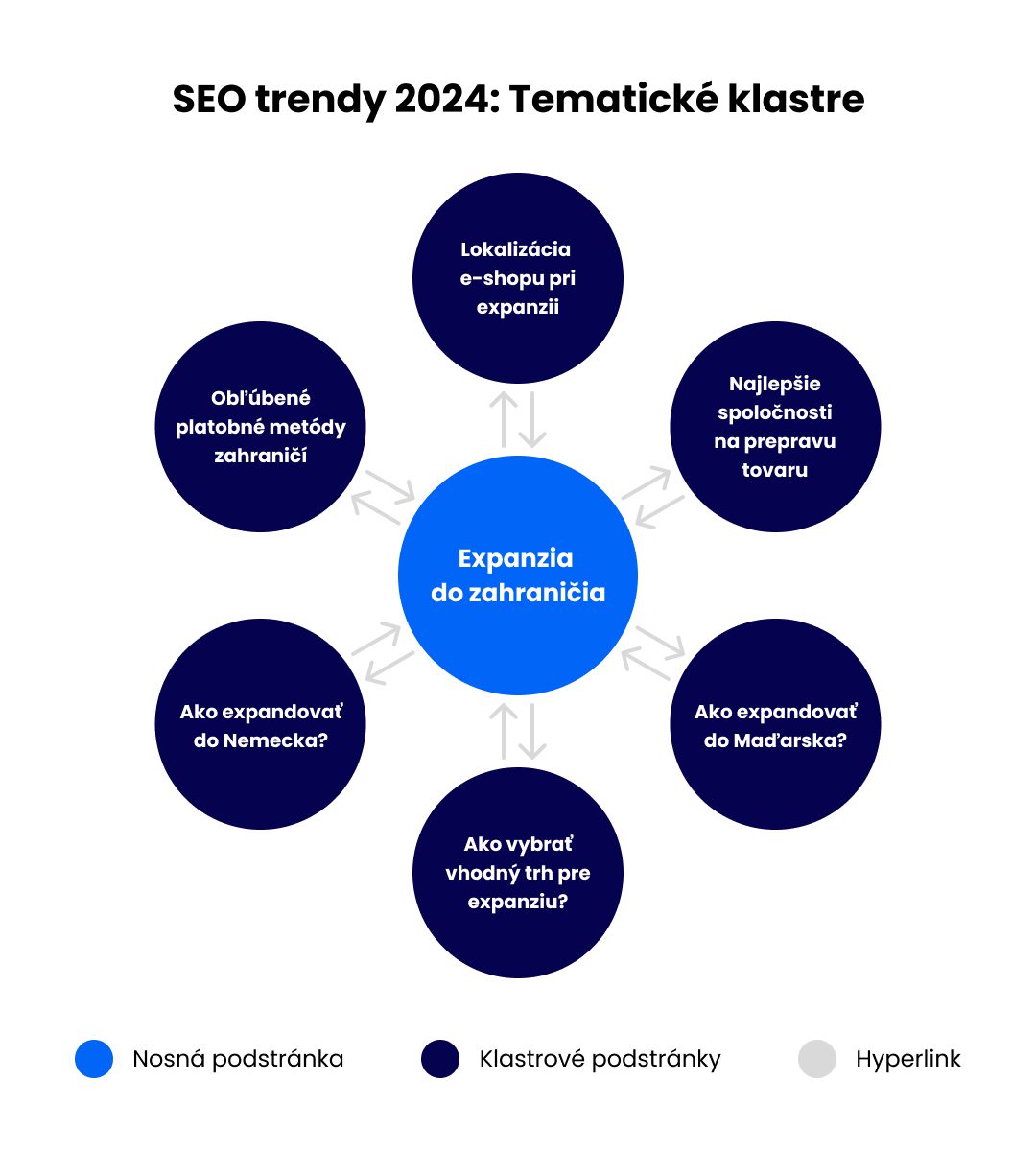 SEO trendy 2024: Tematické klastre

Lokalizácia e-shopu pri expanzii

Obľúbené platobné metódy zahraničí

Najlepšie spoločnosti na prepravu tovaru

Expanzia do zahraničia

Ako expandovať do Nemecka?

Ako expandovať do Maďarska?

Ako vybrať vhodný trh pre expanziu?

Nosná podstránka

Klastrové podstránky

Hyperlink